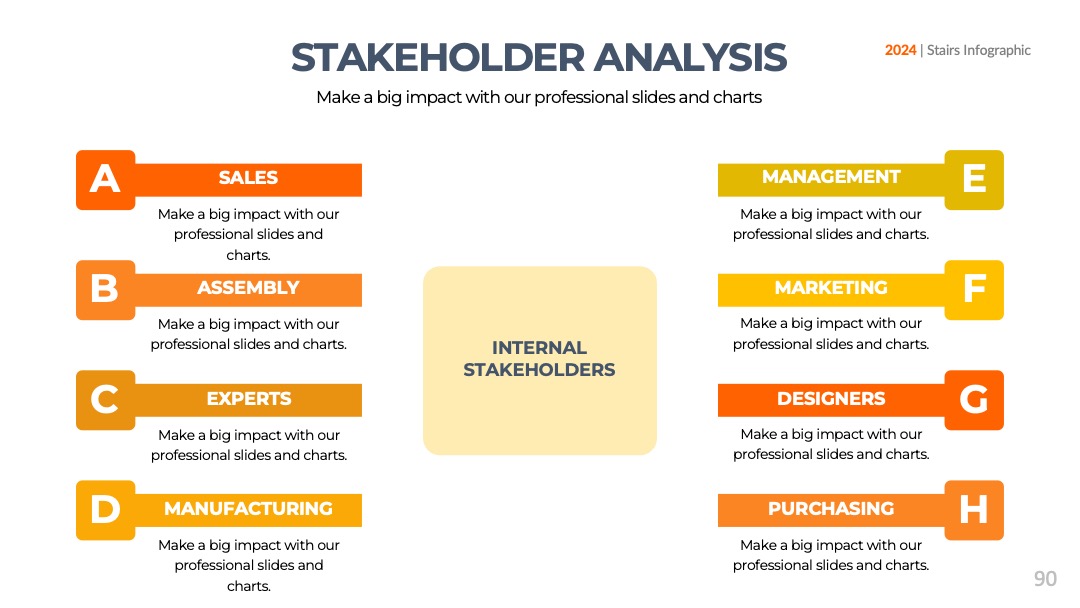 STAKEHOLDER ANALYSIS

2024 | Stairs Infographic

Make a big impact with our professional slides and charts

A SALES
Make a big impact with our professional slides and charts.

B ASSEMBLY
Make a big impact with our professional slides and charts.

C EXPERTS
Make a big impact with our professional slides and charts.

D MANUFACTURING
Make a big impact with our professional slides and charts.

INTERNAL STAKEHOLDERS

MANAGEMENT E
Make a big impact with our professional slides and charts.

MARKETING F
Make a big impact with our professional slides and charts.

DESIGNERS G
Make a big impact with our professional slides and charts.

PURCHASING H
Make a big impact with our professional slides and charts.

90